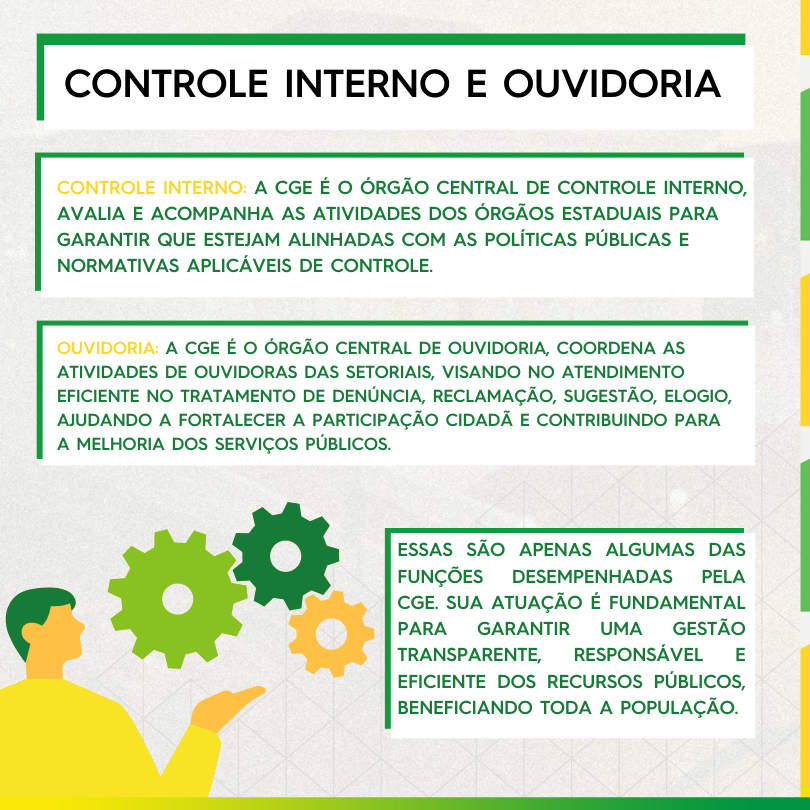 CONTROLE INTERNO E OUVIDORIA

CONTROLE INTERNO: A CGE É O ÓRGÃO CENTRAL DE CONTROLE INTERNO, AVALIA E ACOMPANHA AS ATIVIDADES DOS ÓRGÃOS ESTADUAIS PARA GARANTIR QUE ESTEJAM ALINHADAS COM AS POLÍTICAS PÚBLICAS E NORMATIVAS APLICÁVEIS DE CONTROLE.

OUVIDORIA: A CGE É O ÓRGÃO CENTRAL DE OUVIDORIA, COORDENA AS ATIVIDADES DE OUVIDORAS DAS SETORIAIS, VISANDO NO ATENDIMENTO EFICIENTE NO TRATAMENTO DE DENÚNCIA, RECLAMAÇÃO, SUGESTÃO, ELOGIO, AJUDANDO A FORTALECER A PARTICIPAÇÃO CIDADÃ E CONTRIBUINDO PARA A MELHORIA DOS SERVIÇOS PÚBLICOS.

ESSAS SÃO APENAS ALGUMAS DAS FUNÇÕES DESEMPENHADAS PELA CGE. SUA ATUAÇÃO É FUNDAMENTAL PARA GARANTIR UMA GESTÃO TRANSPARENTE, RESPONSÁVEL E EFICIENTE DOS RECURSOS PÚBLICOS, BENEFICIANDO TODA A POPULAÇÃO.